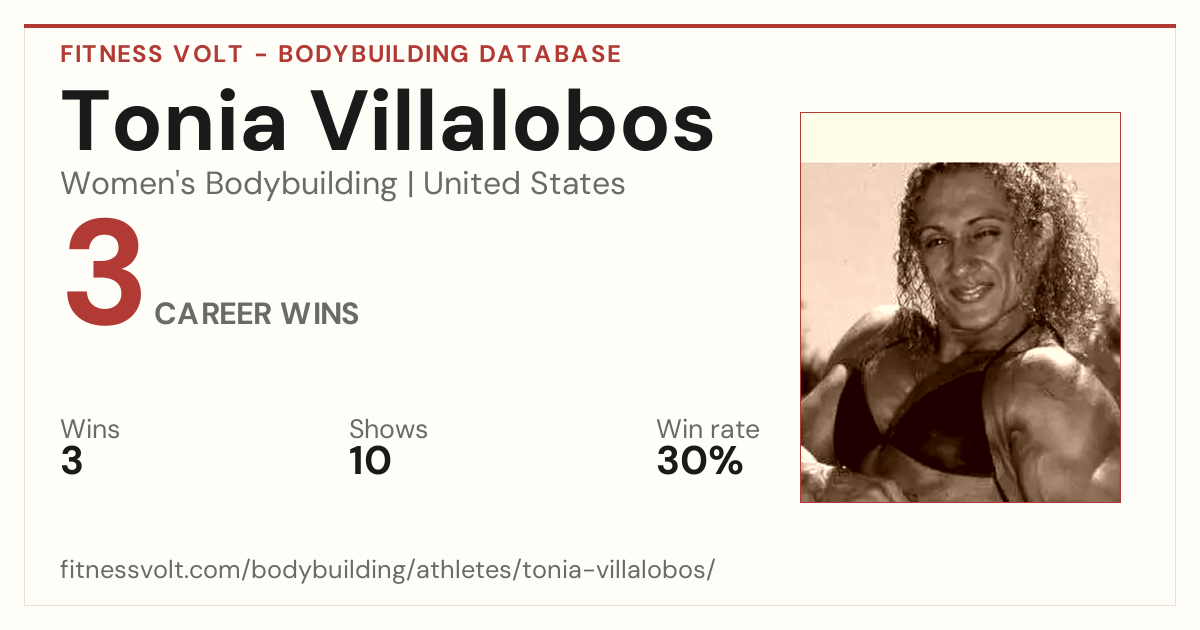 FITNESS VOLT - BODYBUILDING DATABASE

Tonia Villalobos

Women's Bodybuilding | United States

3 CAREER WINS

Wins
3

Shows
10

Win rate
30%

fitnessvolt.com/bodybuilding/athletes/tonia-villalobos/